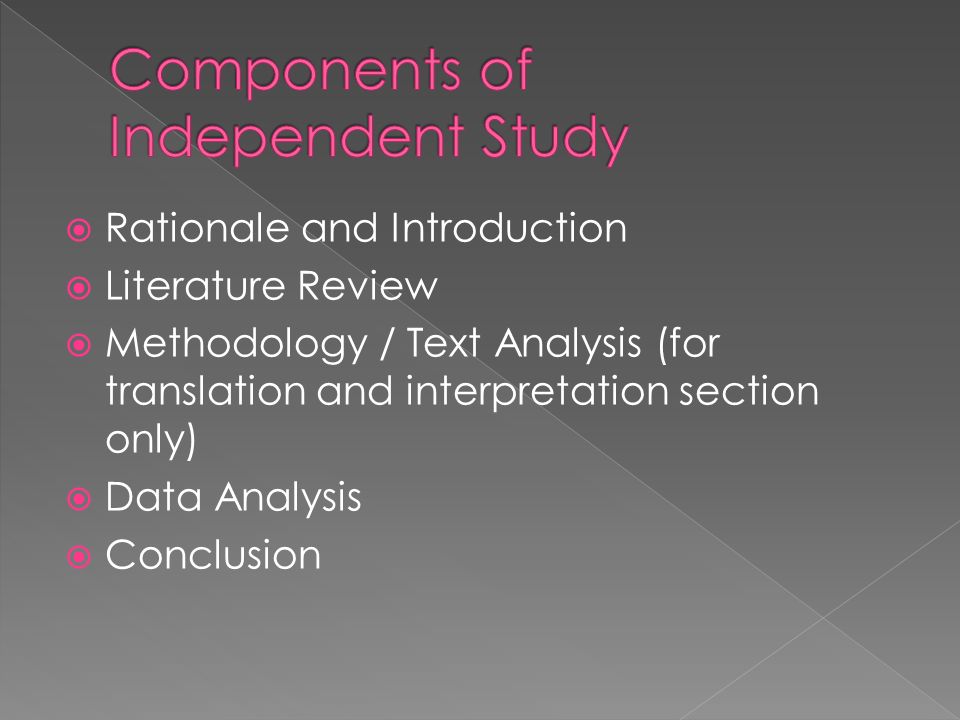 Components of Independent Study

Rationale and Introduction
Literature Review
Methodology / Text Analysis (for translation and interpretation section only)
Data Analysis
Conclusion